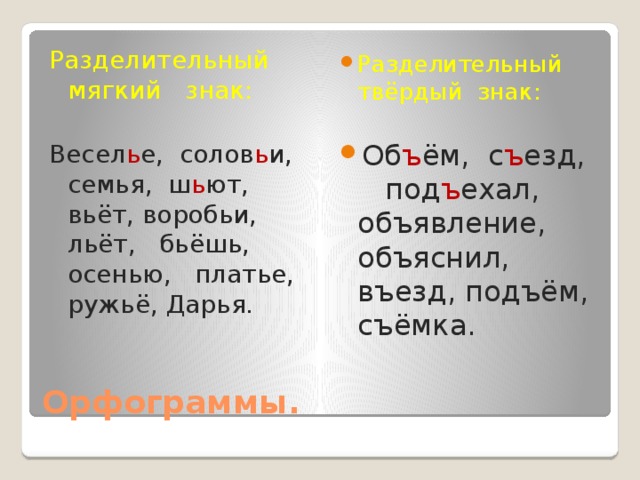 Разделительный мягкий знак:

Веселье, соловьи, семья, шьют, вьёт, воробьи, льёт, бьёшь, осенью, платье, ружьё, Дарья.

Разделительный твёрдый знак:

Объём, съезд, подъехал, объявление, объяснил, въезд, подъём, съёмка.

Орфограммы.